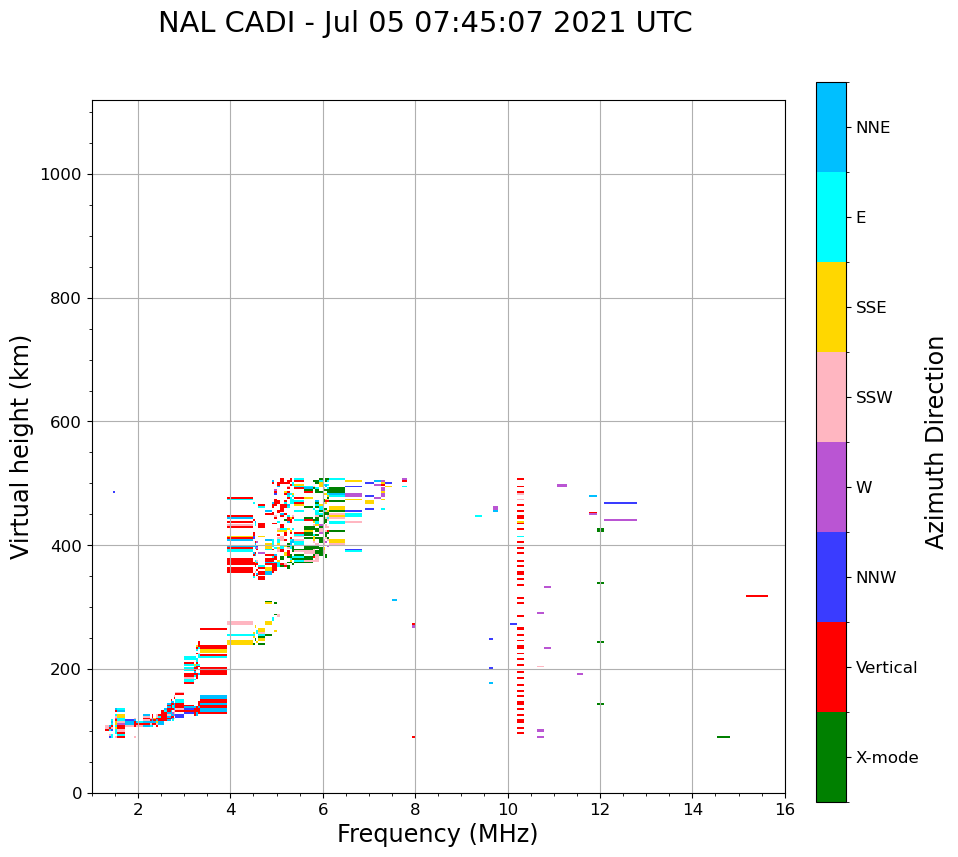 NAL CADI - Jul 05 07:45:07 2021 UTC

Virtual height (km)

1000
800
600
400
200
0

2
4
6
8
10
12
14
16

Frequency (MHz)

NNE
E
SSE
SSW
W
NNW
Vertical
X-mode

Azimuth Direction